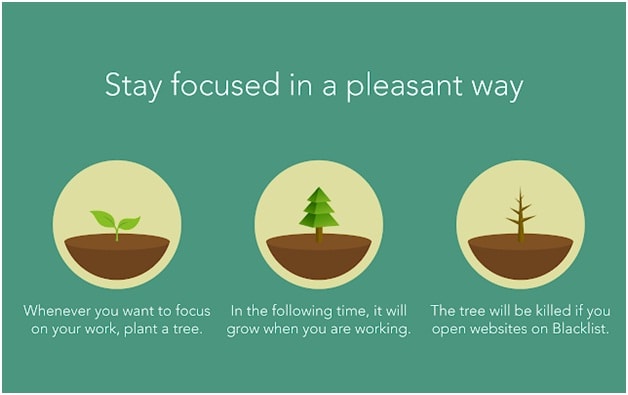 Stay focused in a pleasant way

Whenever you want to focus on your work, plant a tree.

In the following time, it will grow when you are working.

The tree will be killed if you open websites on Blacklist.